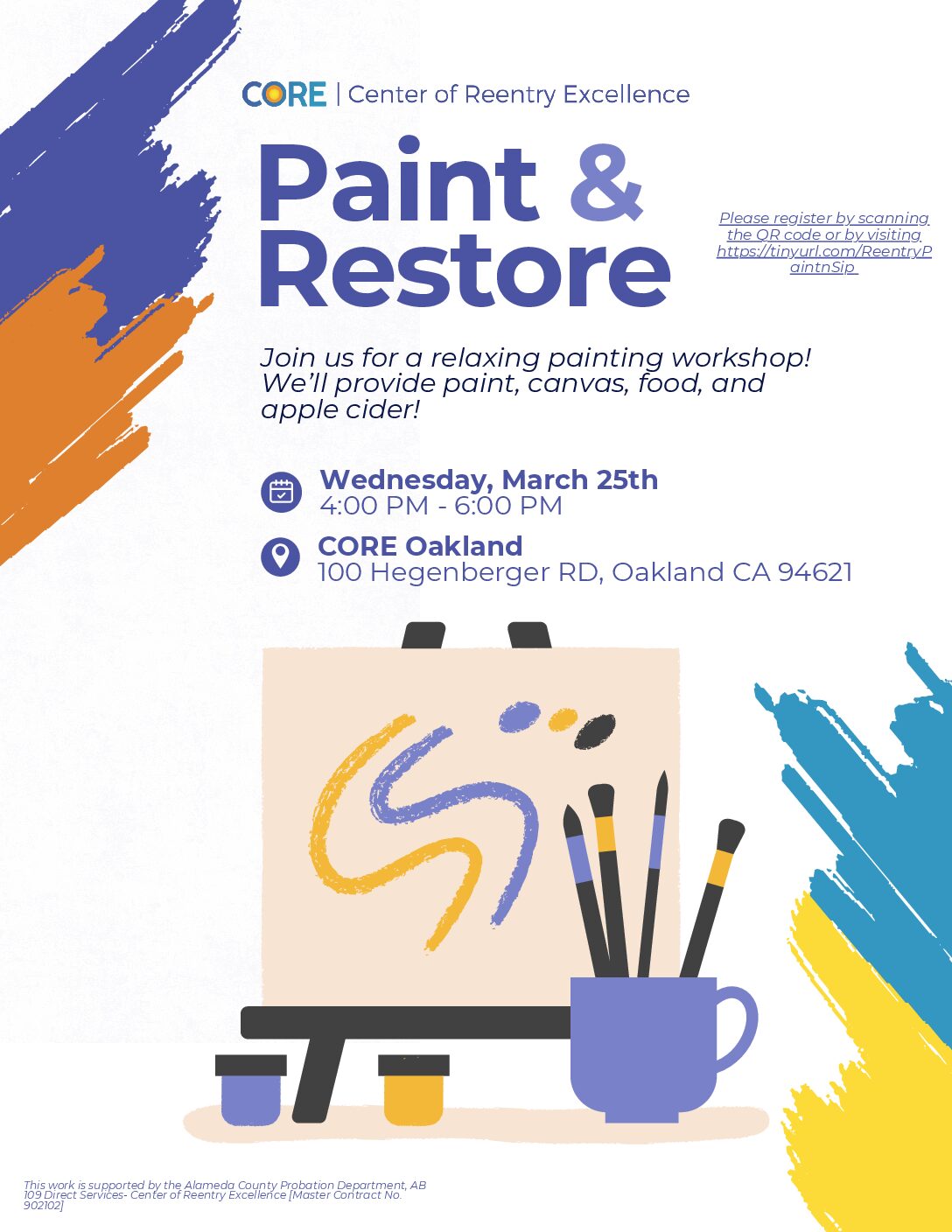 CORE | Center of Reentry Excellence

Paint & Restore

Please register by scanning the QR code or by visiting https://tinyurl.com/ReentryPaintnSip

Join us for a relaxing painting workshop! We'll provide paint, canvas, food, and apple cider!

Wednesday, March 25th
4:00 PM - 6:00 PM

CORE Oakland
100 Hegenberger RD, Oakland CA 94621

This work is supported by the Alameda County Probation Department, AB 109 Direct Services- Center of Reentry Excellence [Master Contract No. 902102]